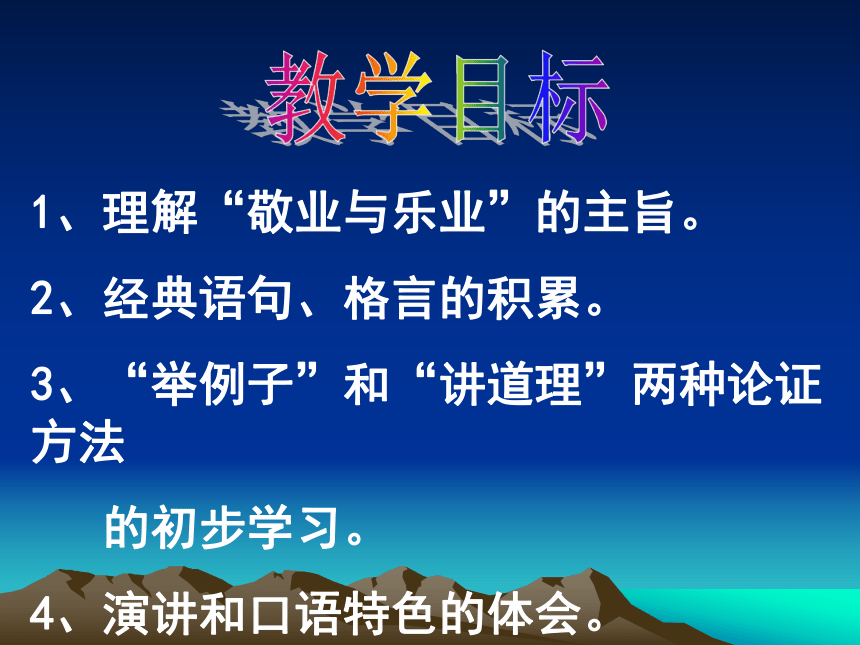 教学目标

1、理解“敬业与乐业”的主旨。

2、经典语句、格言的积累。

3、“举例子”和“讲道理”两种论证方法

的初步学习。

4、演讲和口语特色的体会。